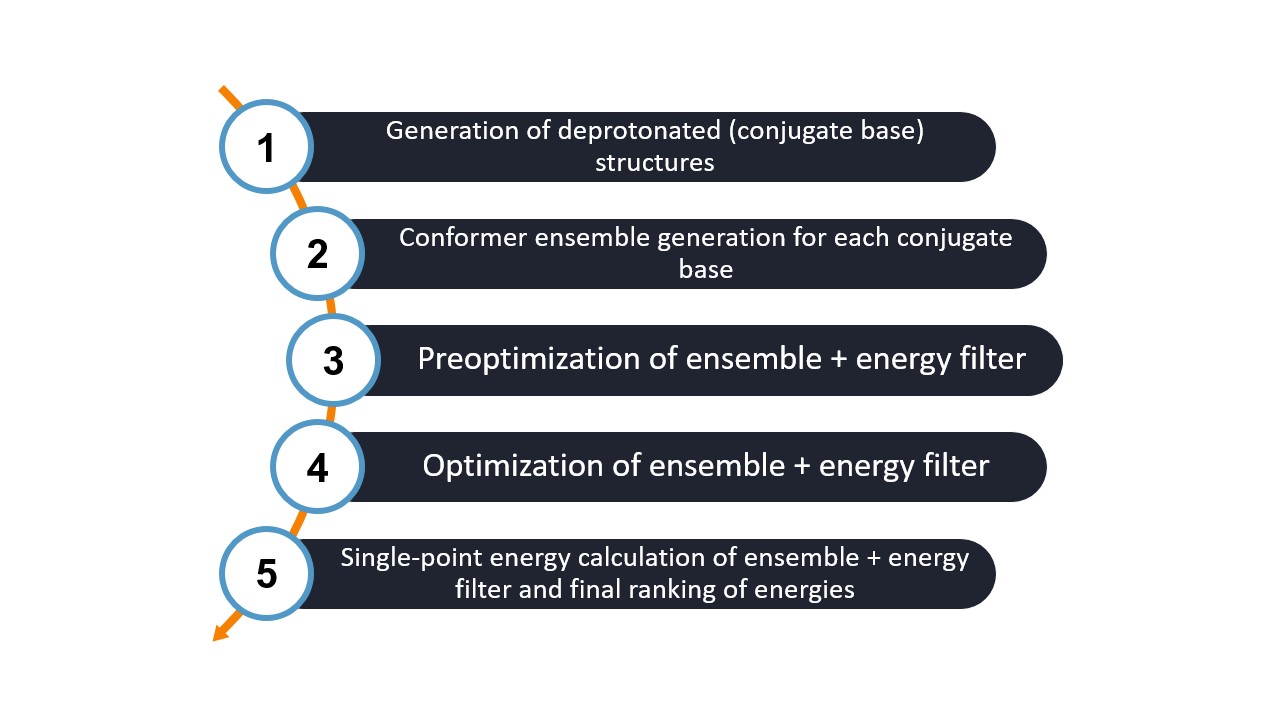 1
Generation of deprotonated (conjugate base) structures

2
Conformer ensemble generation for each conjugate base

3
Preoptimization of ensemble + energy filter

4
Optimization of ensemble + energy filter

5
Single-point energy calculation of ensemble + energy filter and final ranking of energies